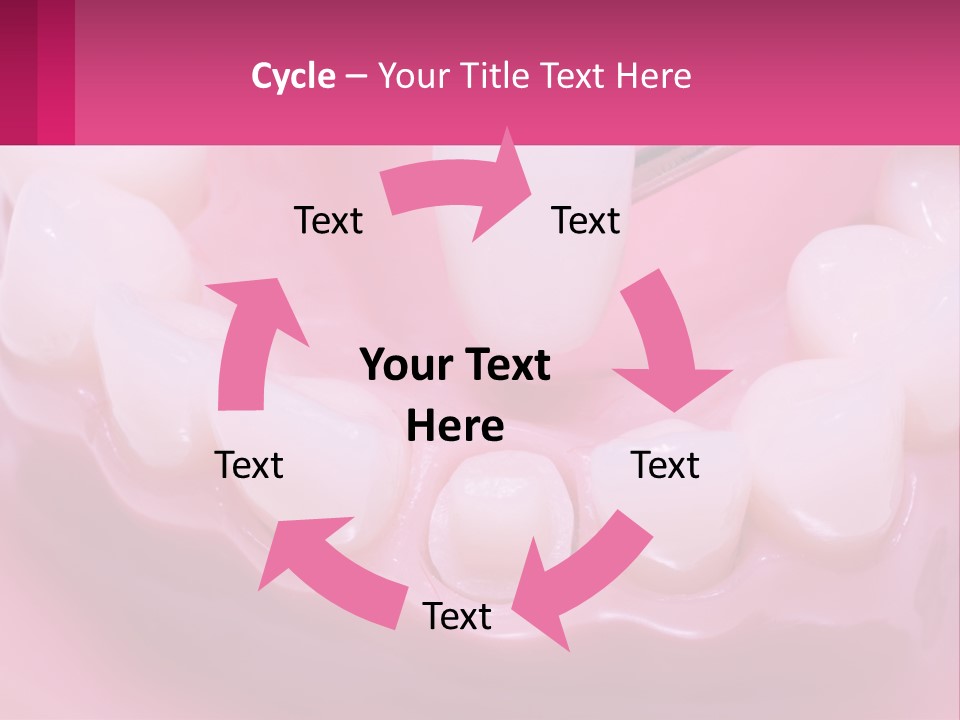 Cycle – Your Title Text Here

Text

Text

Your Text Here

Text

Text

Text